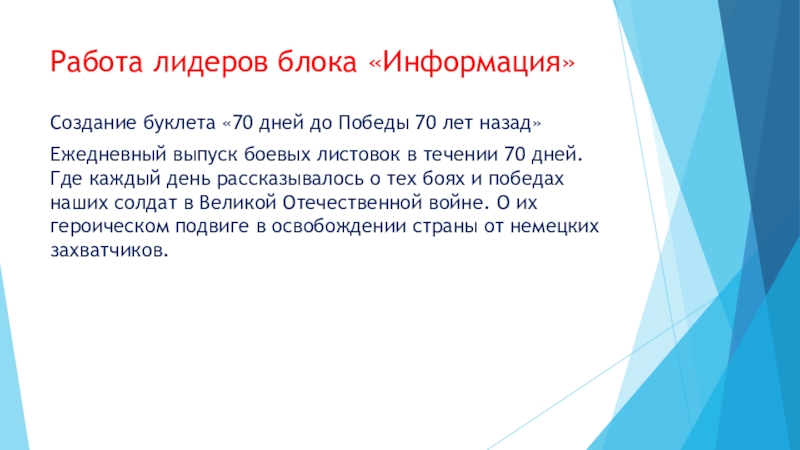 Работа лидеров блока «Информация»

Создание буклета «70 дней до Победы 70 лет назад»

Ежедневный выпуск боевых листовок в течении 70 дней. Где каждый день рассказывалось о тех боях и победах наших солдат в Великой Отечественной войне. О их героическом подвиге в освобождении страны от немецких захватчиков.